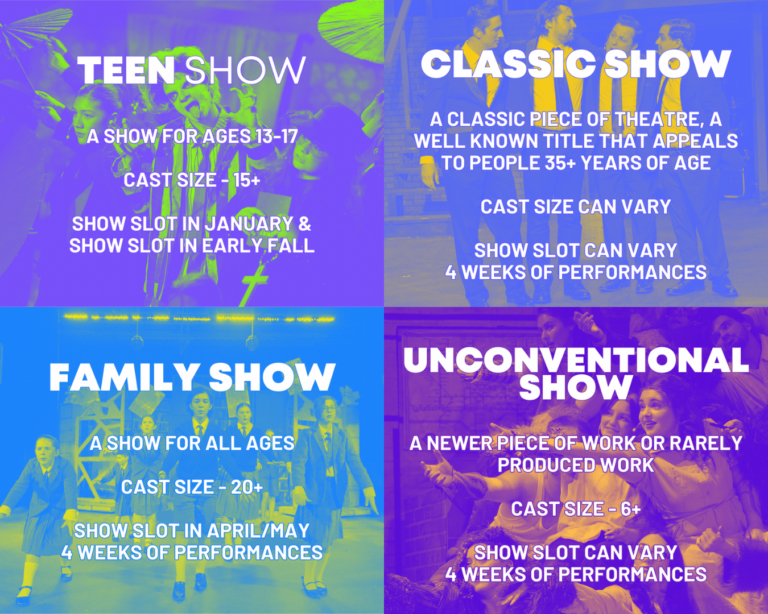 TEEN SHOW

A SHOW FOR AGES 13-17

CAST SIZE - 15+

SHOW SLOT IN JANUARY & SHOW SLOT IN EARLY FALL

CLASSIC SHOW

A CLASSIC PIECE OF THEATRE, A WELL KNOWN TITLE THAT APPEALS TO PEOPLE 35+ YEARS OF AGE

CAST SIZE CAN VARY

SHOW SLOT CAN VARY
4 WEEKS OF PERFORMANCES

FAMILY SHOW

A SHOW FOR ALL AGES

CAST SIZE - 20+

SHOW SLOT IN APRIL/MAY
4 WEEKS OF PERFORMANCES

UNCONVENTIONAL SHOW

A NEWER PIECE OF WORK OR RARELY PRODUCED WORK

CAST SIZE - 6+

SHOW SLOT CAN VARY
4 WEEKS OF PERFORMANCES